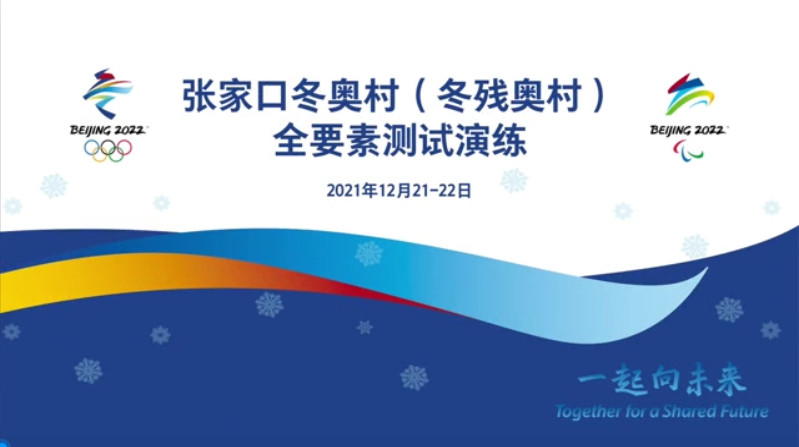 BEIJING 2022

张家口冬奥村（冬残奥村）
全要素测试演练

BEIJING 2022

2021年12月21-22日

一起向未来
Together for a Shared Future